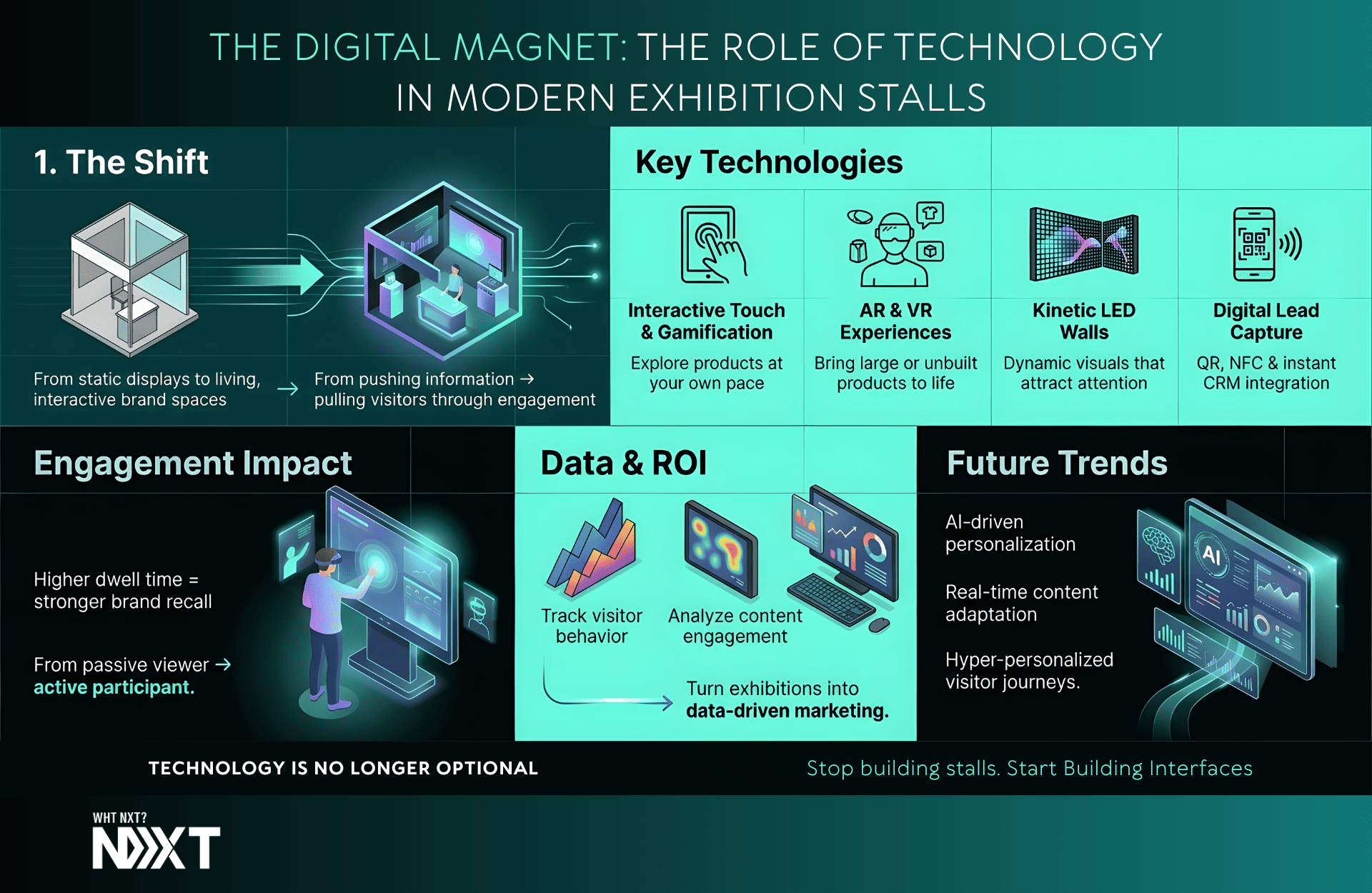 THE DIGITAL MAGNET: THE ROLE OF TECHNOLOGY IN MODERN EXHIBITION STALLS

1. The Shift

From static displays to living, interactive brand spaces →

From pushing information → pulling visitors through engagement

Key Technologies

Interactive Touch & Gamification
Explore products at your own pace

AR & VR Experiences
Bring large or unbuilt products to life

Kinetic LED Walls
Dynamic visuals that attract attention

Digital Lead Capture
QR, NFC & instant CRM integration

Engagement Impact

Higher dwell time = stronger brand recall

From passive viewer → active participant.

Data & ROI

Track visitor behavior

Analyze content engagement

Turn exhibitions into data-driven marketing.

Future Trends

AI-driven personalization

Real-time content adaptation

Hyper-personalized visitor journeys.

AI

TECHNOLOGY IS NO LONGER OPTIONAL

Stop building stalls. Start Building Interfaces

WHT NXT?
NXT